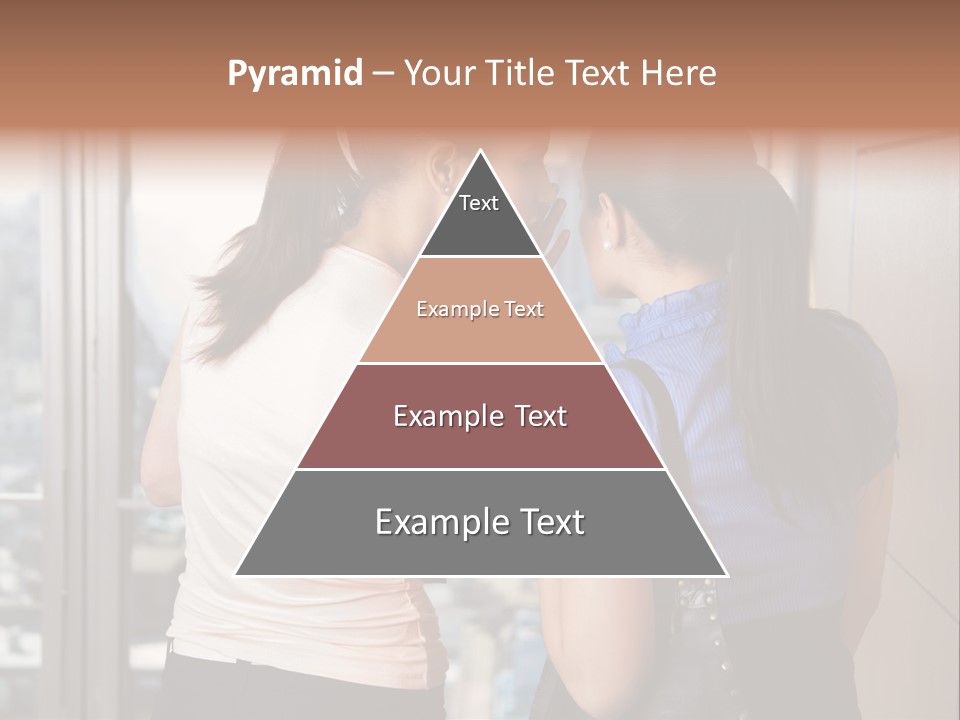 Pyramid – Your Title Text Here

Text

Example Text

Example Text

Example Text